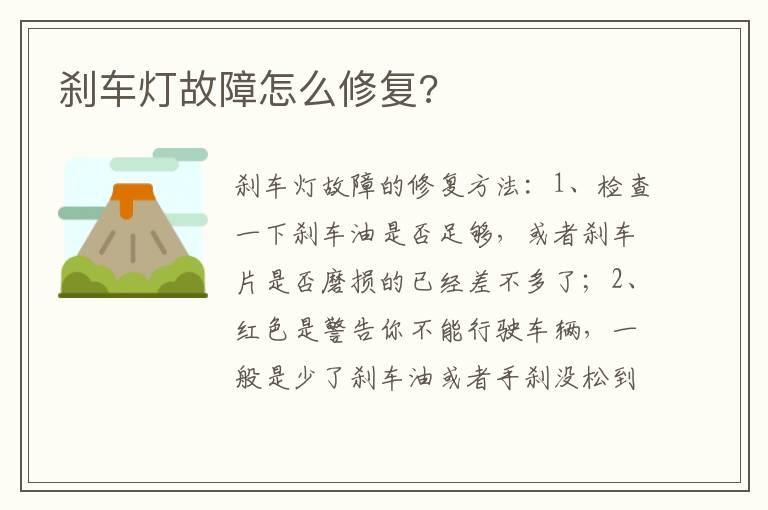 刹车灯故障怎么修复?

刹车灯故障的修复方法：1、检查一下刹车油是否足够，或者刹车片是否磨损的已经差不多了；2、红色是警告你不能行驶车辆，一般是少了刹车油或者手刹没松到